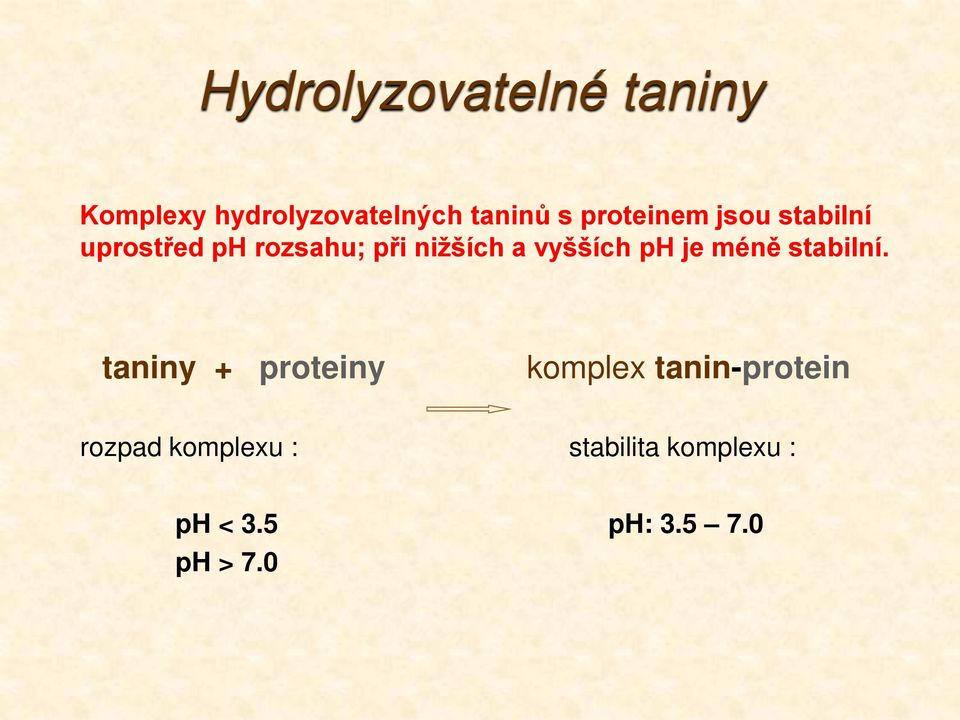 Hydrolyzovatelné taniny

Komplexy hydrolyzovatelných taninů s proteinem jsou stabilní uprostřed pH rozsahu; při nižších a vyšších pH je méně stabilní.

taniny + proteiny komplex tanin-protein

rozpad komplexu :

pH < 3.5
pH > 7.0

stabilita komplexu :

pH: 3.5 – 7.0